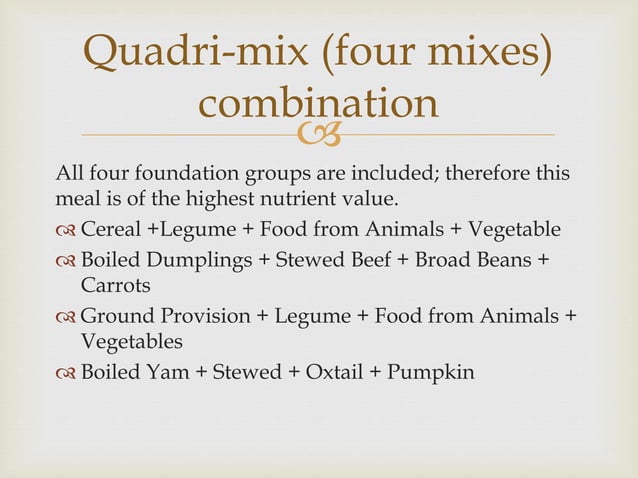 Quadri-mix (four mixes) combination

All four foundation groups are included; therefore this meal is of the highest nutrient value.

Cereal +Legume + Food from Animals + Vegetable

Boiled Dumplings + Stewed Beef + Broad Beans + Carrots

Ground Provision + Legume + Food from Animals + Vegetables

Boiled Yam + Stewed + Oxtail + Pumpkin